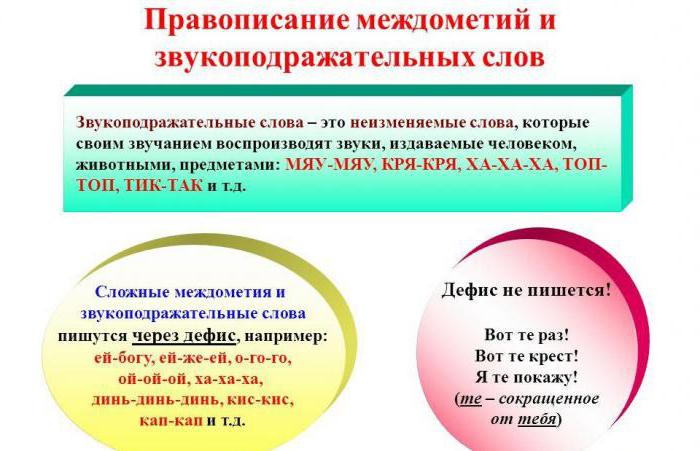 Правописание междометий и звукоподражательных слов

Звукоподражательные слова – это неизменяемые слова, которые своим звучанием воспроизводят звуки, издаваемые человеком, животными, предметами: МЯУ-МЯУ, КРЯ-КРЯ, ХА-ХА-ХА, ТОП-ТОП, ТИК-ТАК и т.д.

Сложные междометия и звукоподражательные слова пишутся через дефис, например: ей-богу, ей-же-ей, о-го-го, ой-ой-ой, ха-ха-ха, динь-динь-динь, кис-кис, кап-кап и т.д.

Дефис не пишется!

Вот те раз!
Вот те крест!
Я те покажу!
(те – сокращенное от тебя)